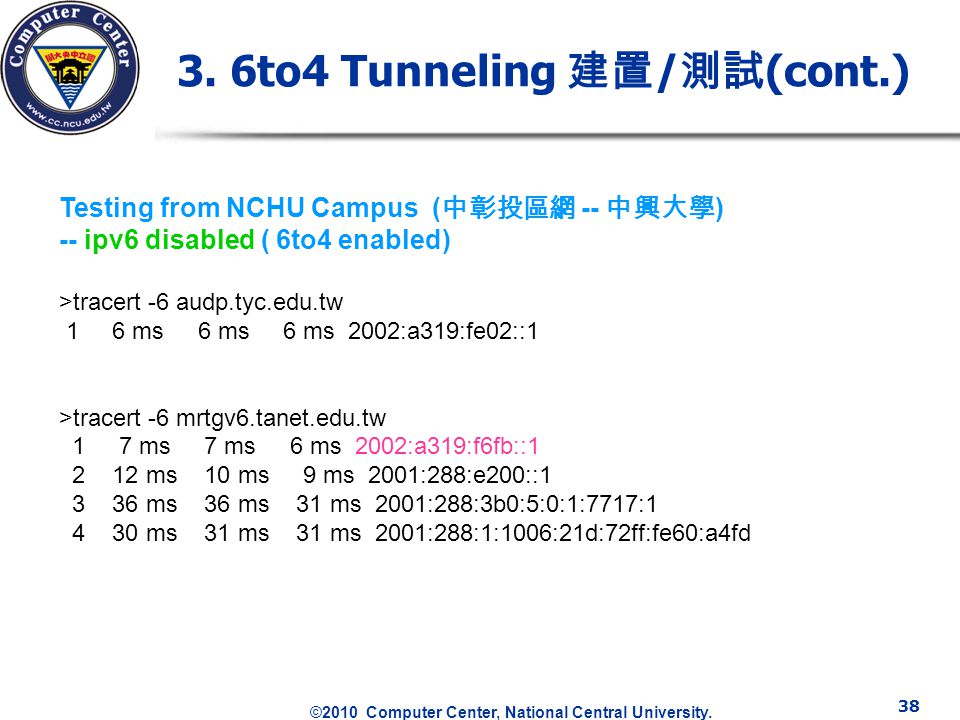 Computer Center
國立中央大學
www.cc.ncu.edu.tw

3. 6to4 Tunneling 建置/測試(cont.)

Testing from NCHU Campus (中彰投區網 -- 中興大學)
-- ipv6 disabled ( 6to4 enabled)

>tracert -6 audp.tyc.edu.tw
1 6 ms 6 ms 6 ms 2002:a319:fe02::1

>tracert -6 mrtgv6.tanet.edu.tw
1 7 ms 7 ms 6 ms 2002:a319:f6fb::1
2 12 ms 10 ms 9 ms 2001:288:e200::1
3 36 ms 36 ms 31 ms 2001:288:3b0:5:0:1:7717:1
4 30 ms 31 ms 31 ms 2001:288:1:1006:21d:72ff:fe60:a4fd

©2010 Computer Center, National Central University.

38